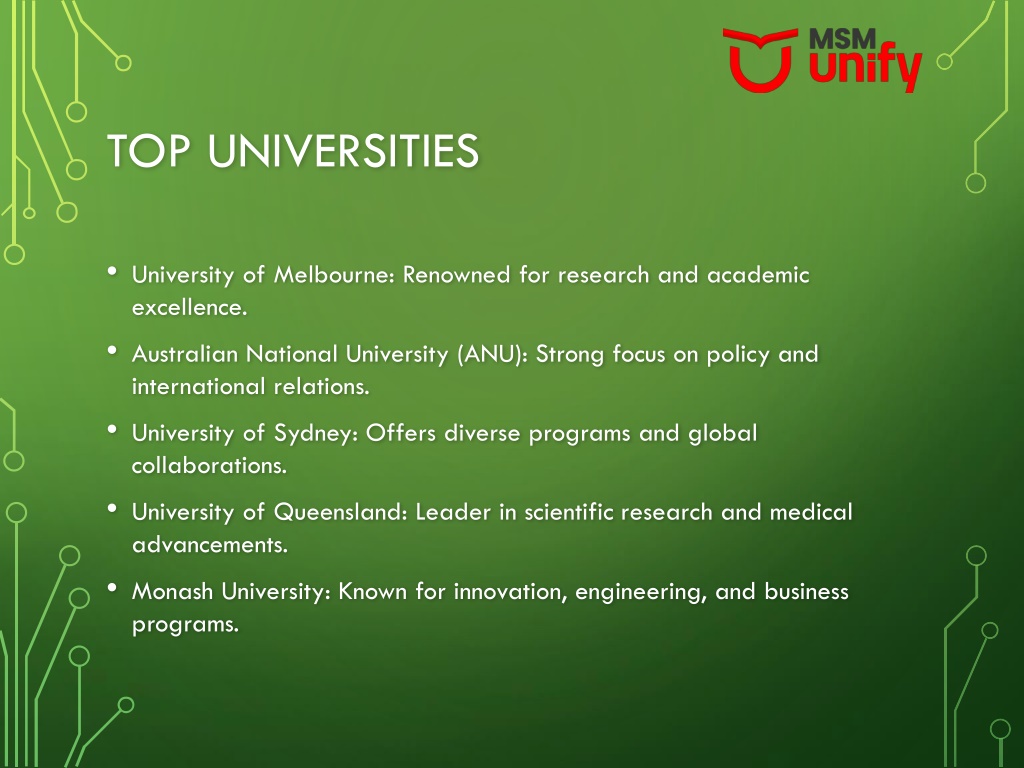 MSM unify

TOP UNIVERSITIES

• University of Melbourne: Renowned for research and academic excellence.

• Australian National University (ANU): Strong focus on policy and international relations.

• University of Sydney: Offers diverse programs and global collaborations.

• University of Queensland: Leader in scientific research and medical advancements.

• Monash University: Known for innovation, engineering, and business programs.